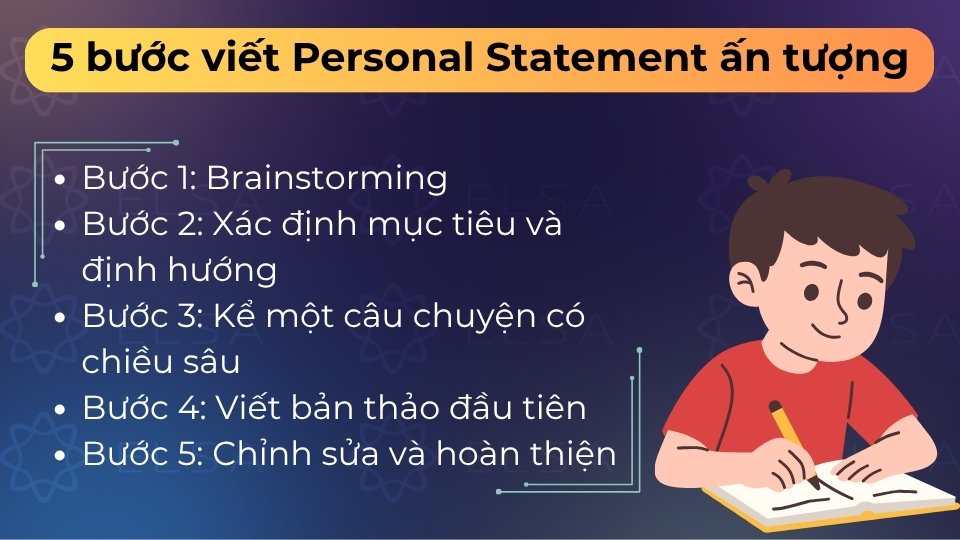 5 bước viết Personal Statement ấn tượng

- Bước 1: Brainstorming
- Bước 2: Xác định mục tiêu và định hướng
- Bước 3: Kể một câu chuyện có chiều sâu
- Bước 4: Viết bản thảo đầu tiên
- Bước 5: Chỉnh sửa và hoàn thiện

ELSA